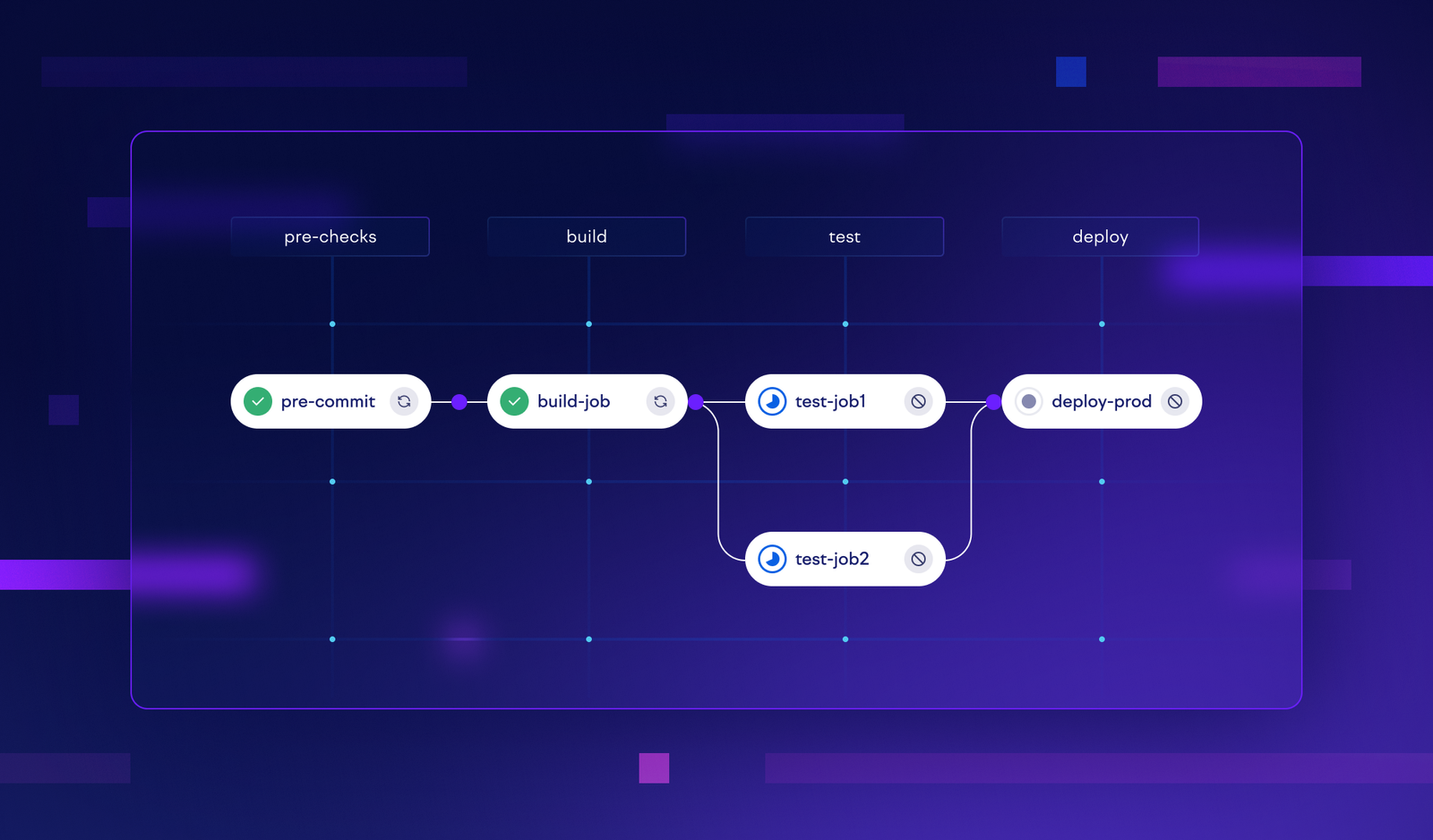 pre-checks

build

test

deploy

pre-commit

build-job

test-job1

deploy-prod

test-job2